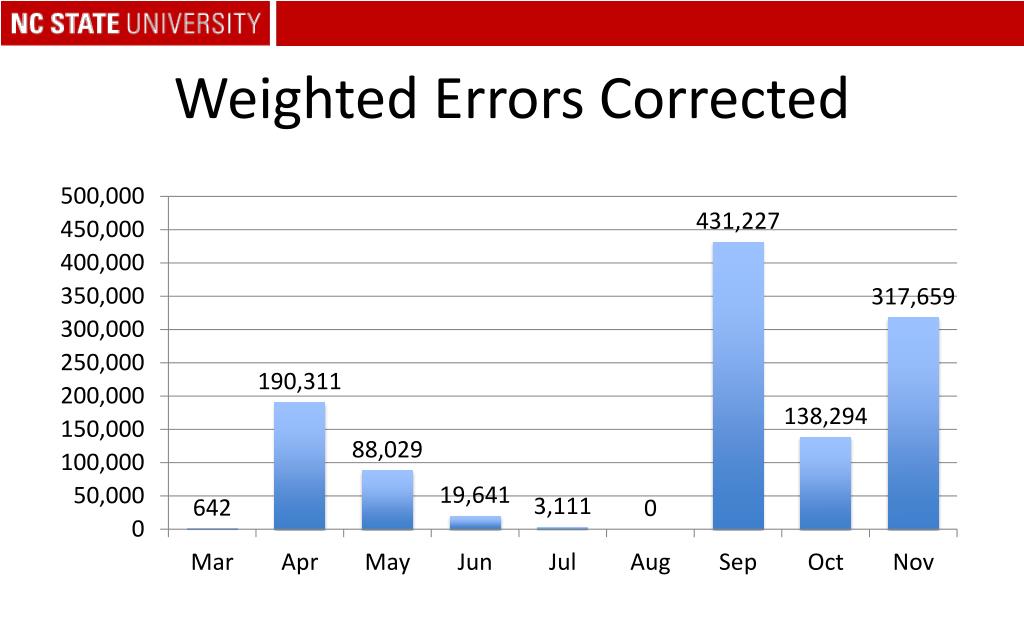 NC STATE UNIVERSITY

Weighted Errors Corrected

500,000
450,000
400,000
350,000
300,000
250,000
200,000
150,000
100,000
50,000
0

642
190,311
88,029
19,641
3,111
0
431,227
138,294
317,659

Mar Apr May Jun Jul Aug Sep Oct Nov